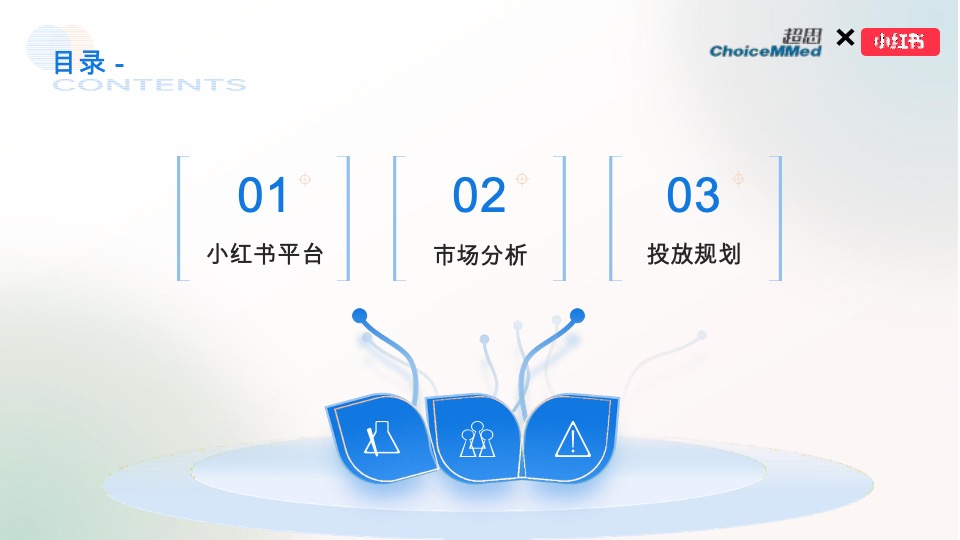 目录 -
CONTENTS

超思 ChoiceMMed × 小红书

01
小红书平台

02
市场分析

03
投放规划